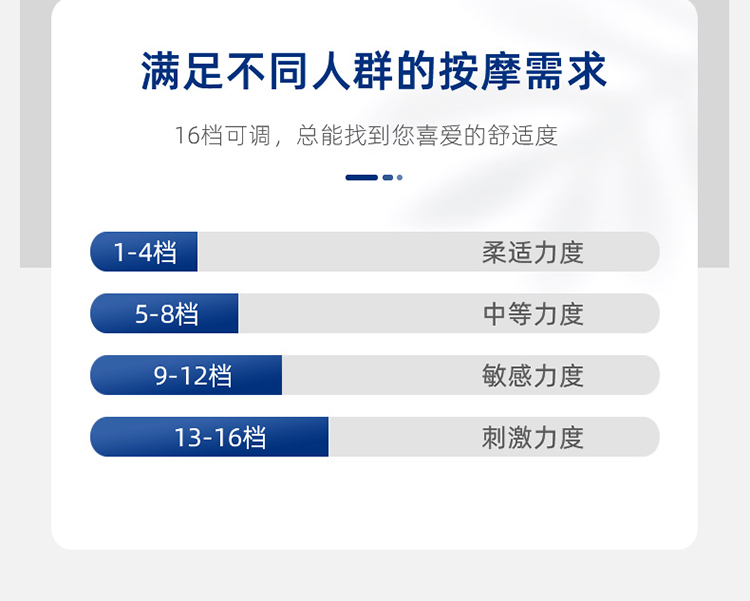 满足不同人群的按摩需求

16档可调，总能找到您喜爱的舒适度

1-4档 柔适力度

5-8档 中等力度

9-12档 敏感力度

13-16档 刺激力度